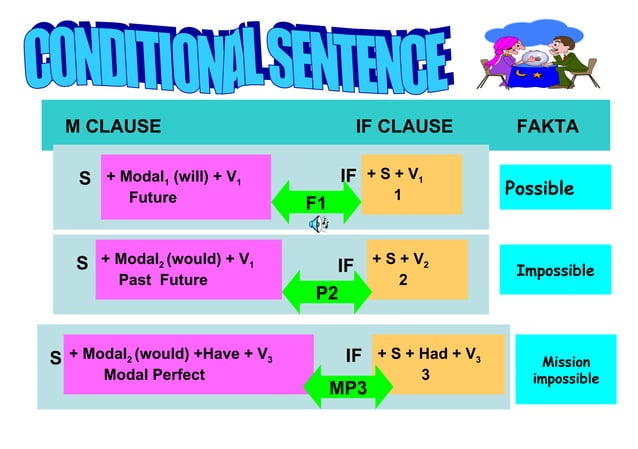 CONDITIONAL SENTENCE

M CLAUSE IF CLAUSE FAKTA

S + Modal$_1$ (will) + V$_1$ Future F1 IF + S + V$_1$ 1 Possible

S + Modal$_2$ (would) + V$_1$ Past Future P2 IF + S + V$_2$ 2 Impossible

S + Modal$_2$ (would) +Have + V$_3$ Modal Perfect MP3 IF + S + Had + V$_3$ 3 Mission impossible